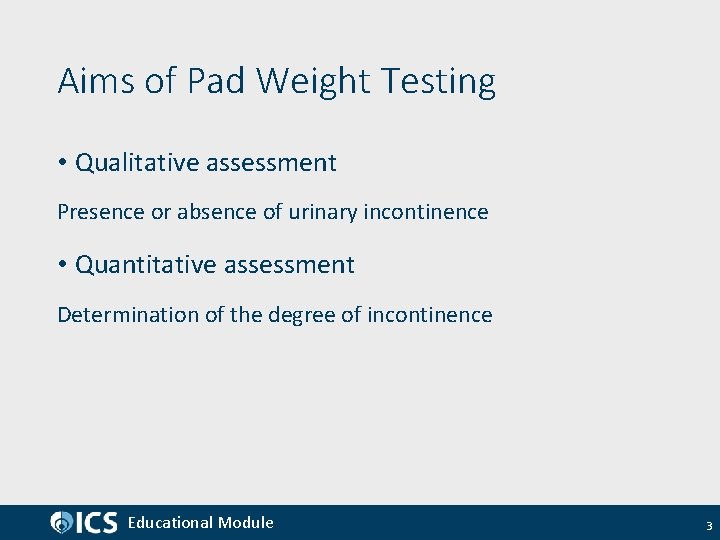 Aims of Pad Weight Testing

• Qualitative assessment

Presence or absence of urinary incontinence

• Quantitative assessment

Determination of the degree of incontinence

ICS Educational Module

3